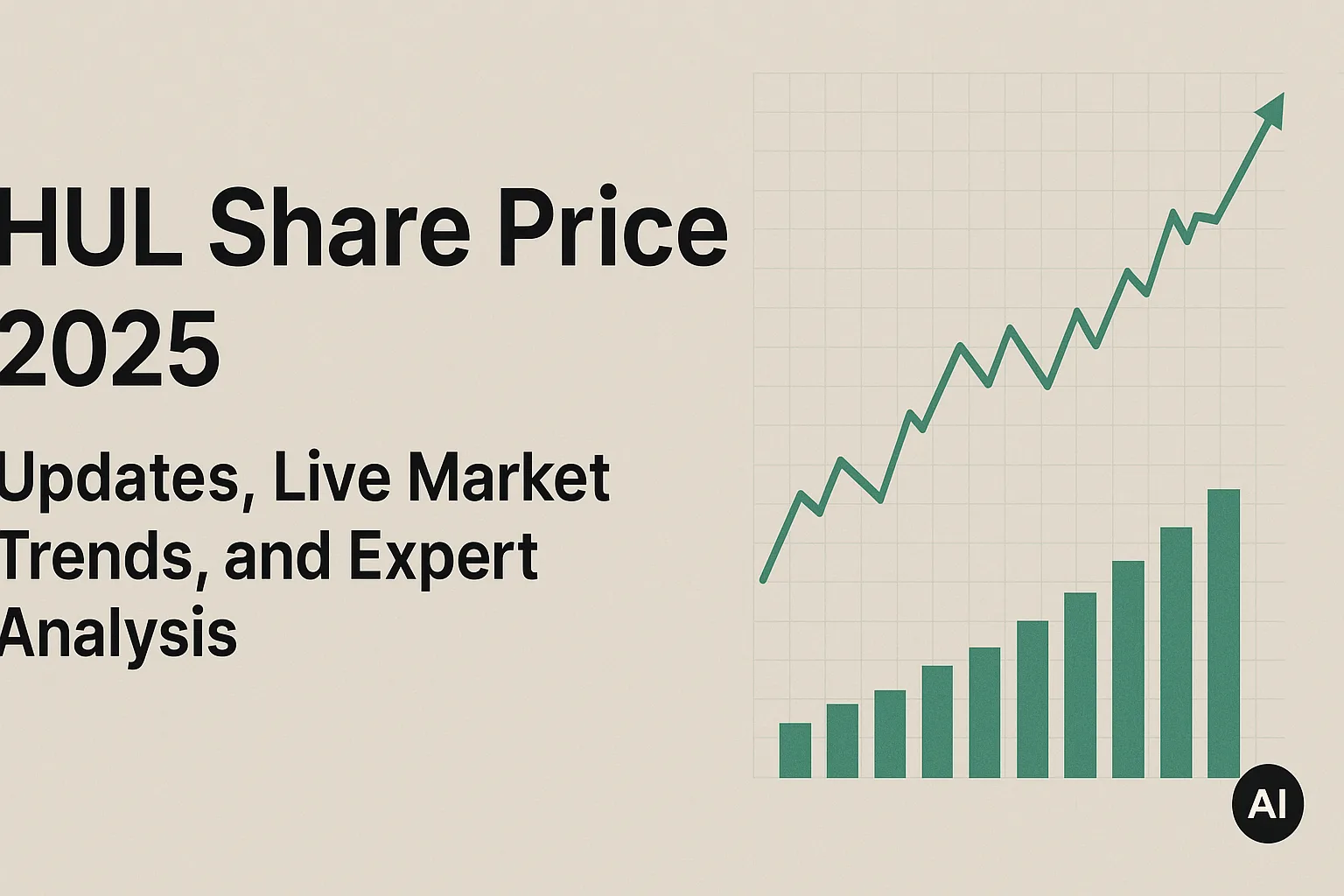 HUL Share Price 2025

Updates, Live Market Trends, and Expert Analysis

AI